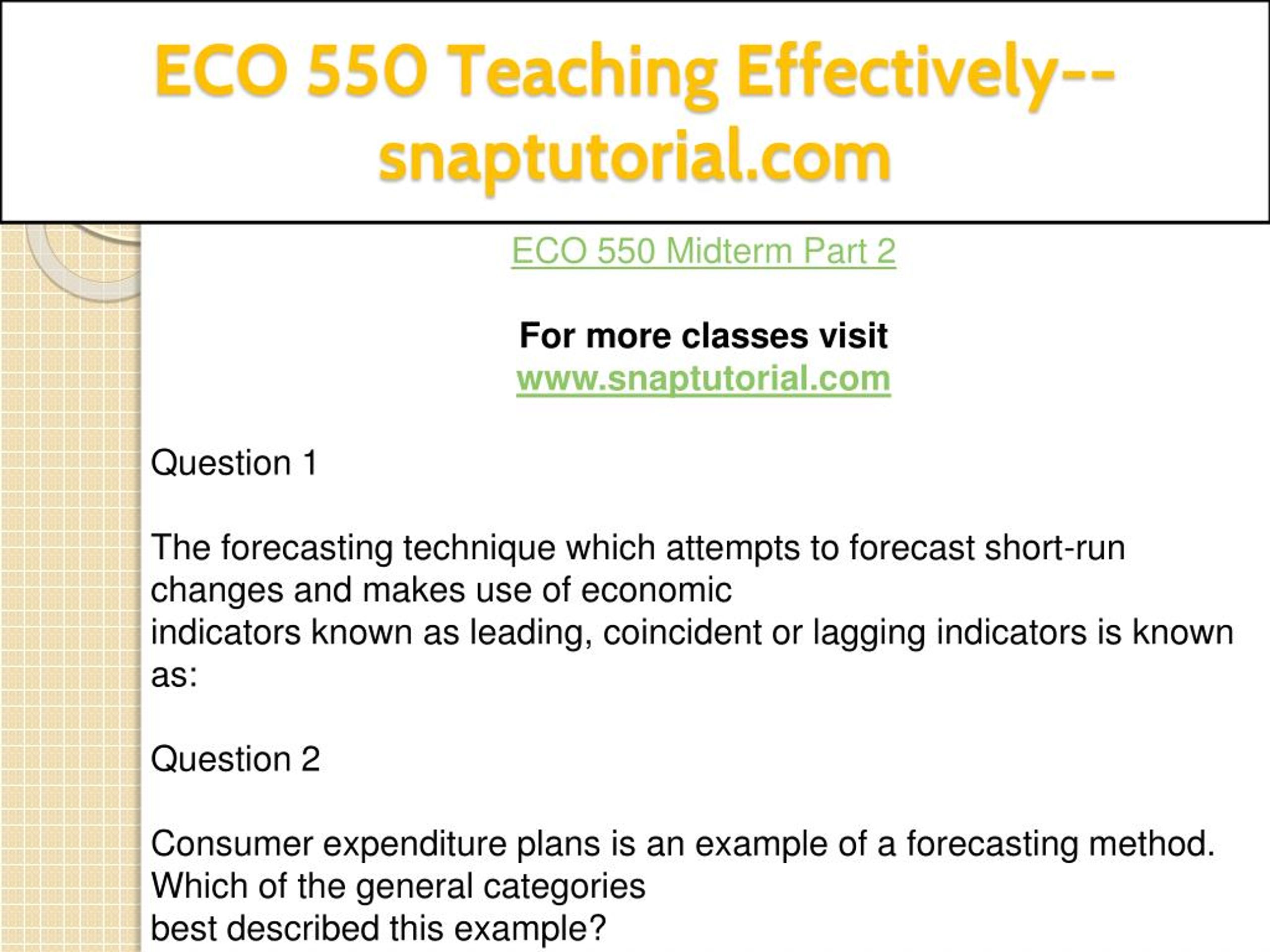 ECO 550 Teaching Effectively--snaptutorial.com

ECO 550 Midterm Part 2

For more classes visit
www.snaptutorial.com

Question 1

The forecasting technique which attempts to forecast short-run changes and makes use of economic indicators known as leading, coincident or lagging indicators is known as:

Question 2

Consumer expenditure plans is an example of a forecasting method. Which of the general categories best described this example?